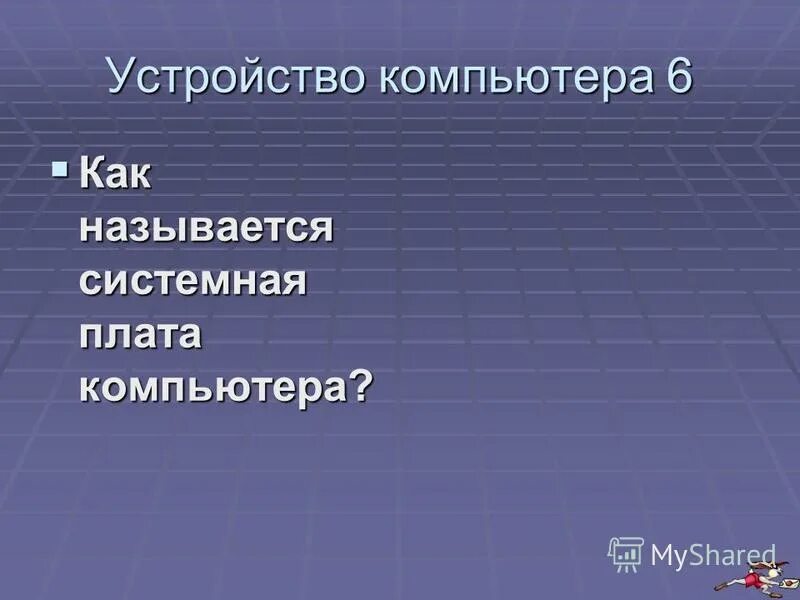 Устройство компьютера 6

Как называется системная плата компьютера?

MyShared